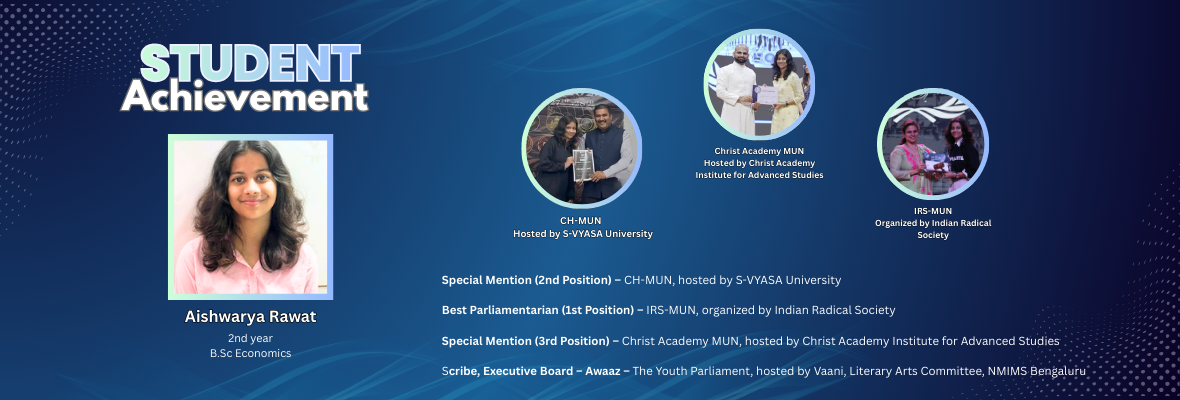 STUDENT
Achievement

Aishwarya Rawat
2nd year
B.Sc Economics

CH-MUN
Hosted by S-VYASA University

Christ Academy MUN
Hosted by Christ Academy Institute for Advanced Studies

IRS-MUN
Organized by Indian Radical Society

Special Mention (2nd Position) – CH-MUN, hosted by S-VYASA University

Best Parliamentarian (1st Position) – IRS-MUN, organized by Indian Radical Society

Special Mention (3rd Position) – Christ Academy MUN, hosted by Christ Academy Institute for Advanced Studies

Scribe, Executive Board – Awaaz – The Youth Parliament, hosted by Vaani, Literary Arts Committee, NMIMS Bengaluru